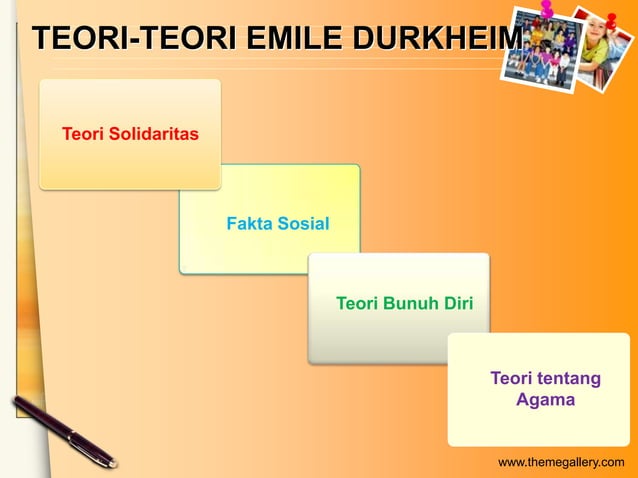 TEORI-TEORI EMILE DURKHEIM

Teori Solidaritas

Fakta Sosial

Teori Bunuh Diri

Teori tentang Agama

www.themegallery.com